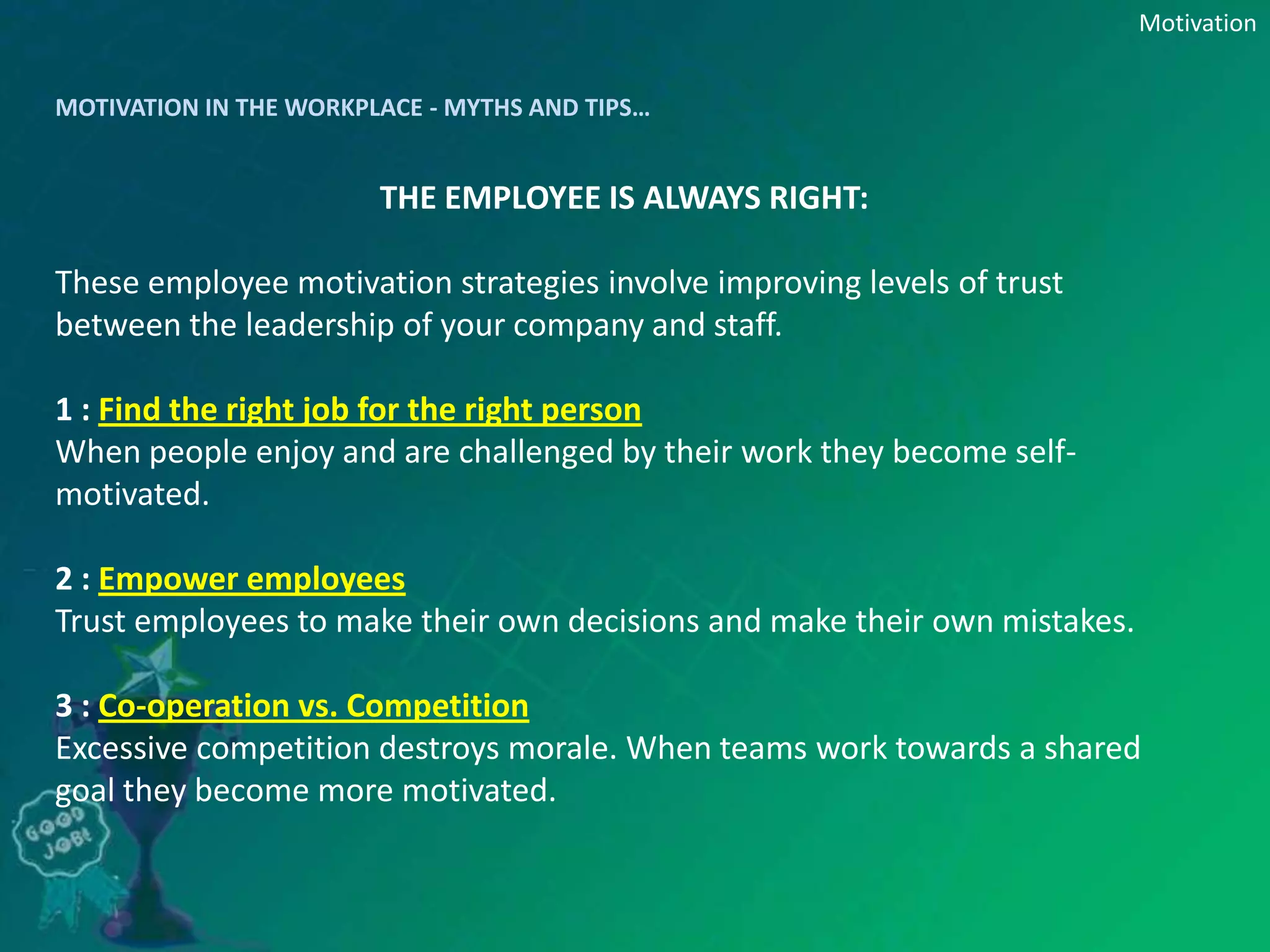 Motivation

MOTIVATION IN THE WORKPLACE - MYTHS AND TIPS…

THE EMPLOYEE IS ALWAYS RIGHT:

These employee motivation strategies involve improving levels of trust between the leadership of your company and staff.

1 : Find the right job for the right person
When people enjoy and are challenged by their work they become self-motivated.

2 : Empower employees
Trust employees to make their own decisions and make their own mistakes.

3 : Co-operation vs. Competition
Excessive competition destroys morale. When teams work towards a shared goal they become more motivated.

GOOD JOB!